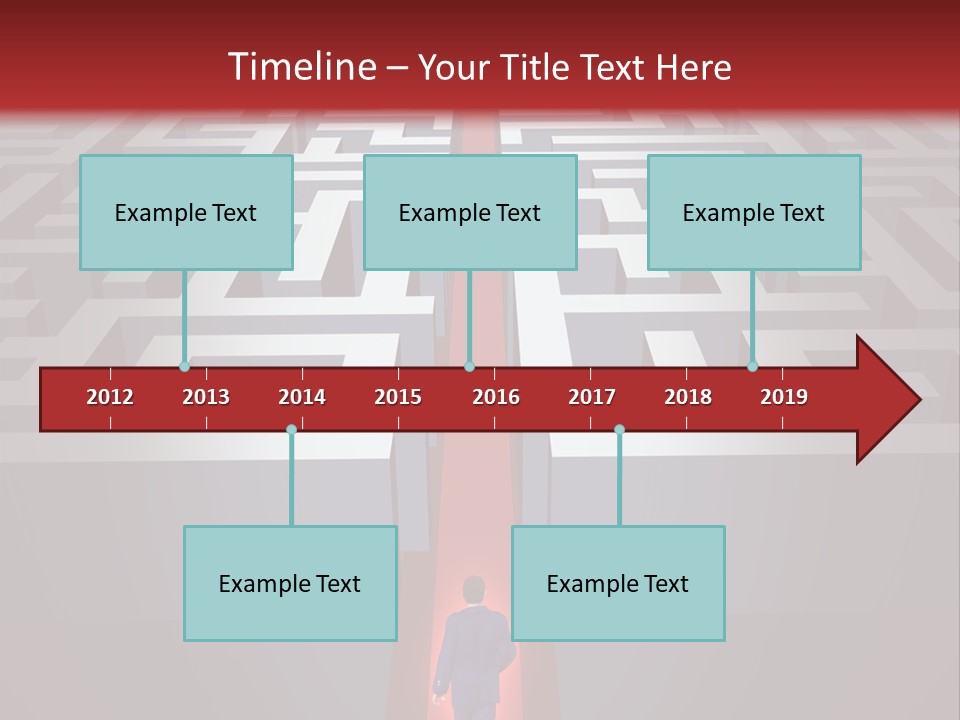 Timeline – Your Title Text Here

Example Text

Example Text

Example Text

2012 2013 2014 2015 2016 2017 2018 2019

Example Text

Example Text